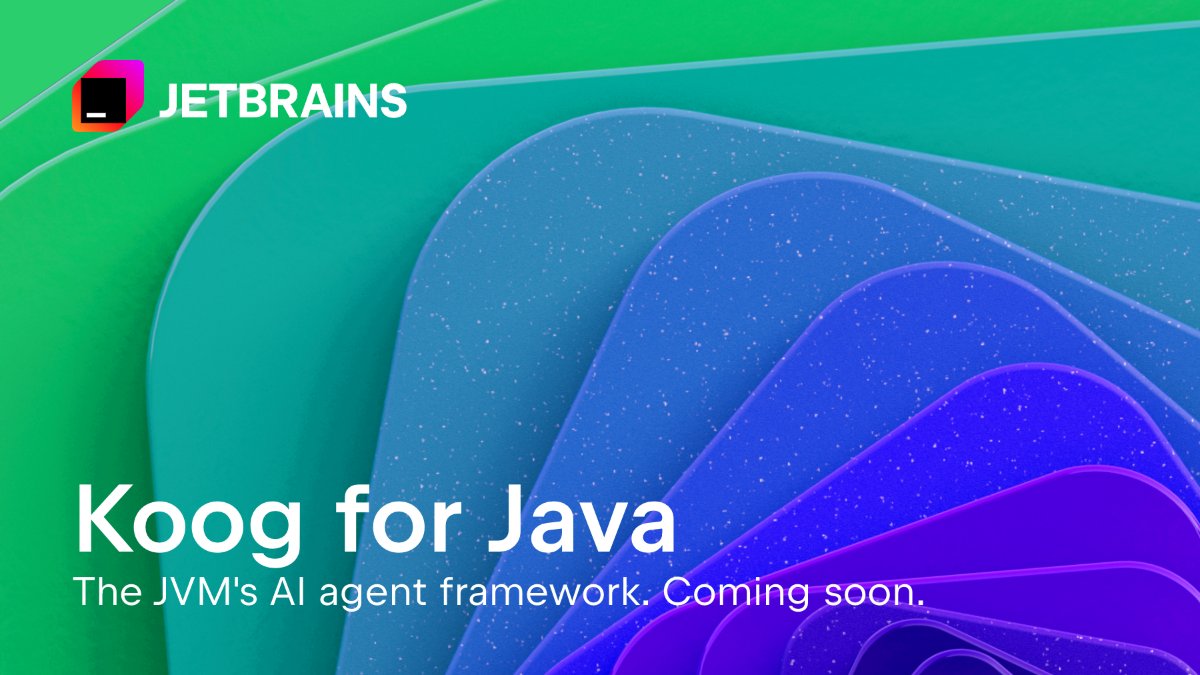 JETBRAINS

Koog for Java

The JVM's AI agent framework. Coming soon.